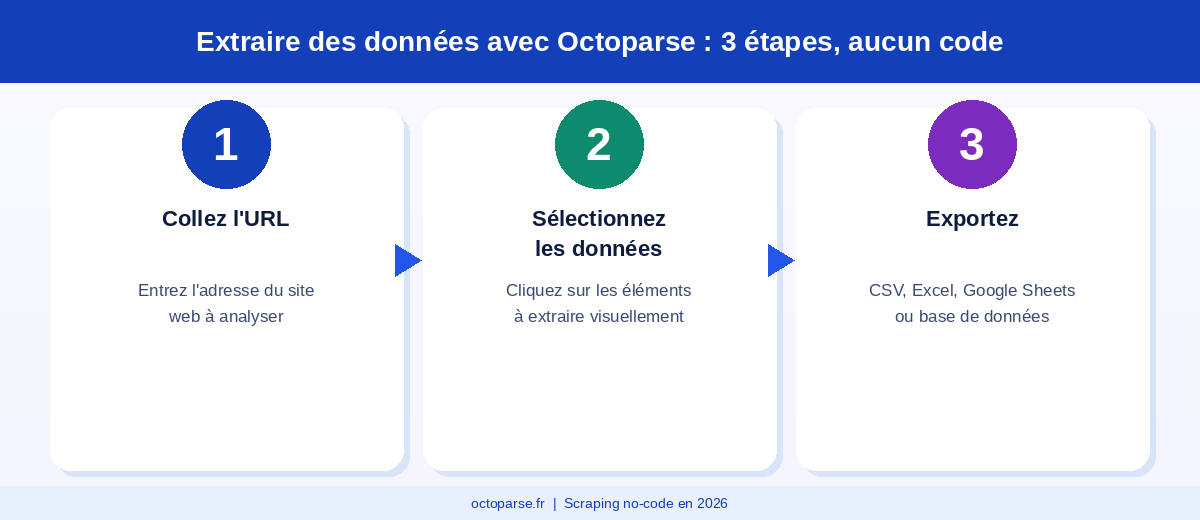 Extraire des données avec Octoparse : 3 étapes, aucun code

1

Collez l'URL

Entrez l'adresse du site web à analyser

2

Sélectionnez les données

Cliquez sur les éléments à extraire visuellement

3

Exportez

CSV, Excel, Google Sheets ou base de données

octoparse.fr | Scraping no-code en 2026